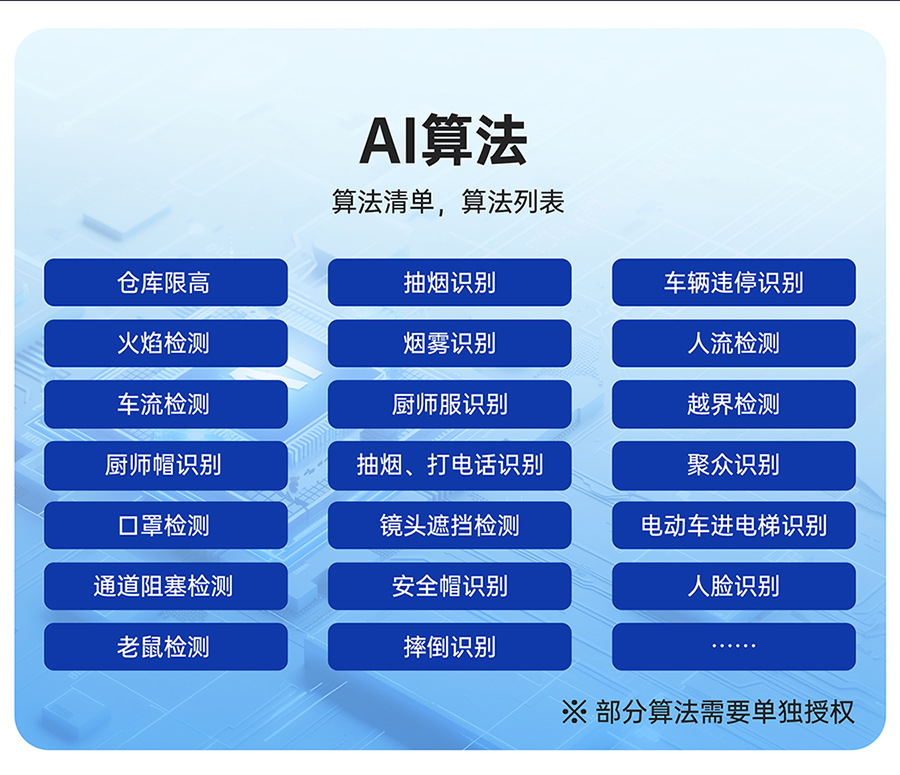 AI算法

算法清单，算法列表

仓库限高
火焰检测
车流检测
厨师帽识别
口罩检测
通道阻塞检测
老鼠检测

抽烟识别
烟雾识别
厨师服识别
抽烟、打电话识别
镜头遮挡检测
安全帽识别
摔倒识别

车辆违停识别
人流检测
越界检测
聚众识别
电动车进电梯识别
人脸识别
……

※ 部分算法需要单独授权